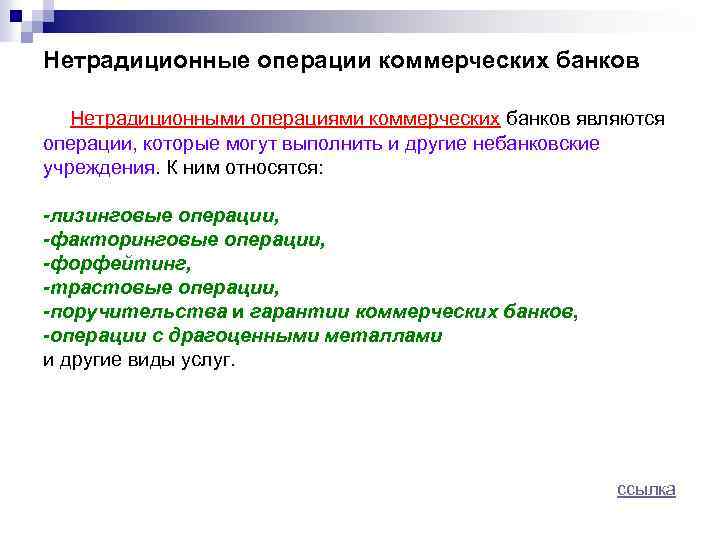 Нетрадиционные операции коммерческих банков

Нетрадиционными операциями коммерческих банков являются операции, которые могут выполнить и другие небанковские учреждения. К ним относятся:

-лизинговые операции,
-факторинговые операции,
-форфейтинг,
-трастовые операции,
-поручительства и гарантии коммерческих банков,
-операции с драгоценными металлами
и другие виды услуг.

ссылка